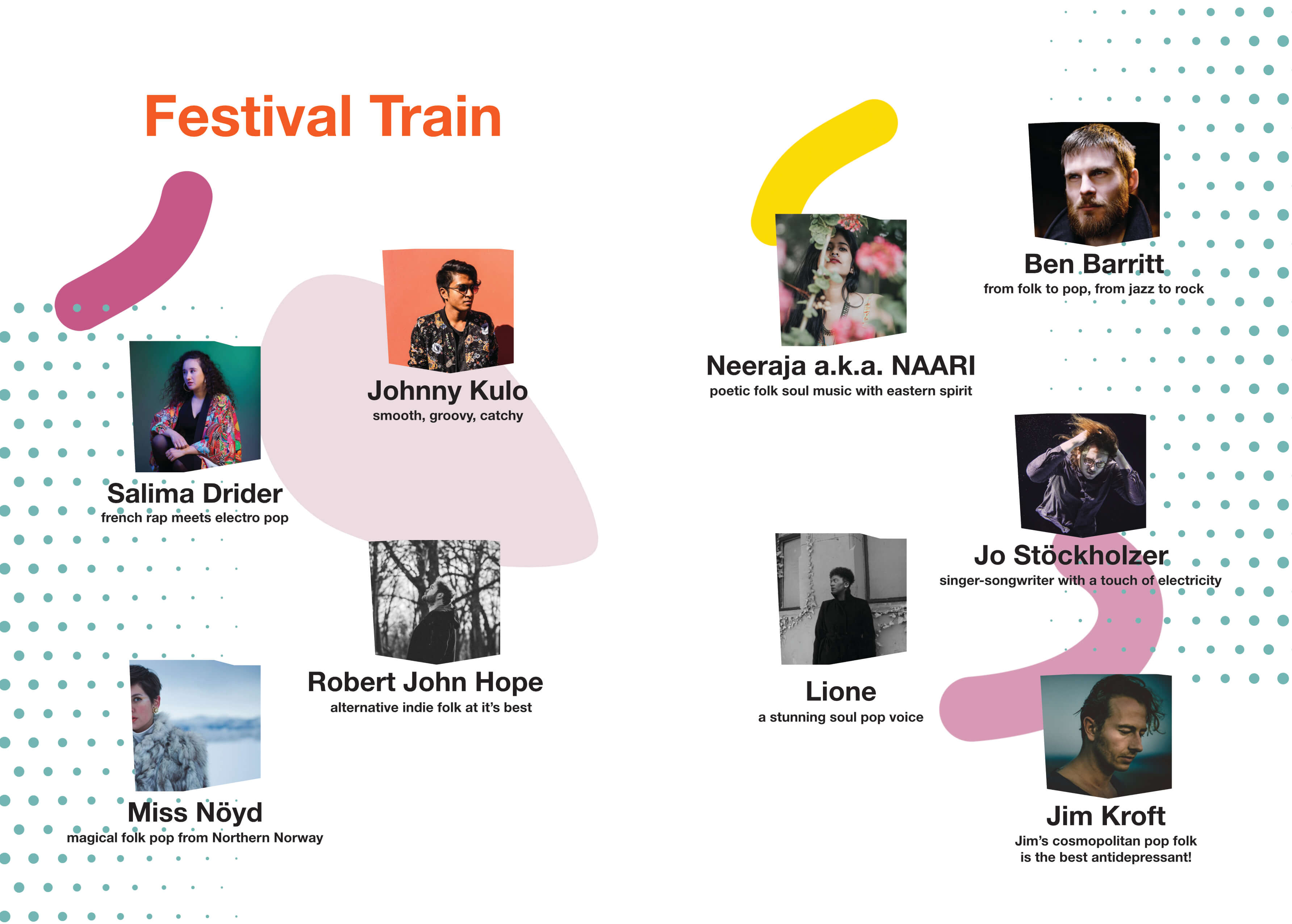 Festival Train

Johnny Kulo
smooth, groovy, catchy

Salima Drider
french rap meets electro pop

Robert John Hope
alternative indie folk at it's best

Miss Nöyd
magical folk pop from Northern Norway

Neeraja a.k.a. NAARI
poetic folk soul music with eastern spirit

Ben Barritt
from folk to pop, from jazz to rock

Jo Stöckholzer
singer-songwriter with a touch of electricity

Lione
a stunning soul pop voice

Jim Kroft
Jim's cosmopolitan pop folk is the best antidepressant!